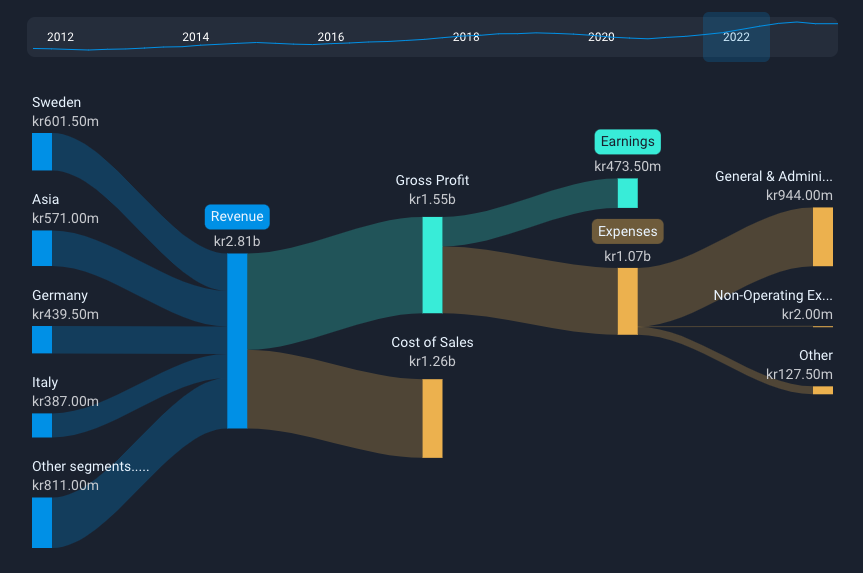 2012
2014
2016
2018
2020
2022

Sweden
kr601.50m

Asia
kr571.00m

Germany
kr439.50m

Italy
kr387.00m

Other segments.....
kr811.00m

Revenue
kr2.81b

Gross Profit
kr1.55b

Cost of Sales
kr1.26b

Earnings
kr473.50m

Expenses
kr1.07b

General & Admini...
kr944.00m

Non-Operating Ex...
kr2.00m

Other
kr127.50m